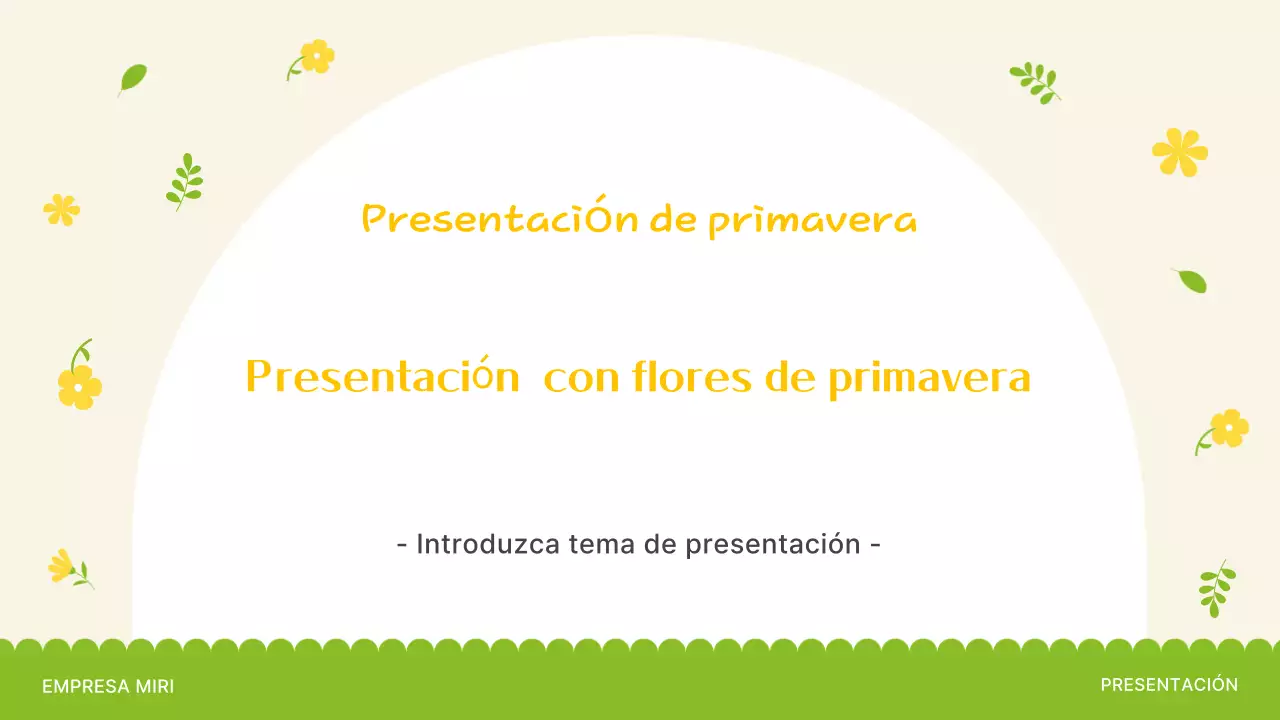 Presentación de primavera

Presentación con flores de primavera

- Introduzca tema de presentación -

EMPRESA MIRI

PRESENTACIÓN